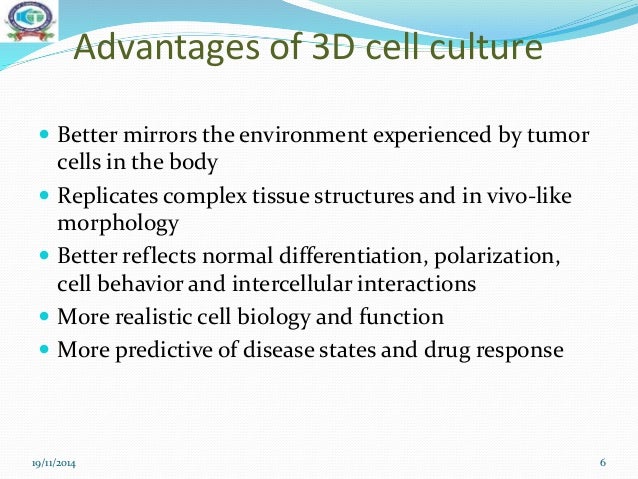 Advantages of 3D cell culture

- Better mirrors the environment experienced by tumor cells in the body
- Replicates complex tissue structures and in vivo-like morphology
- Better reflects normal differentiation, polarization, cell behavior and intercellular interactions
- More realistic cell biology and function
- More predictive of disease states and drug response

19/11/2014

6